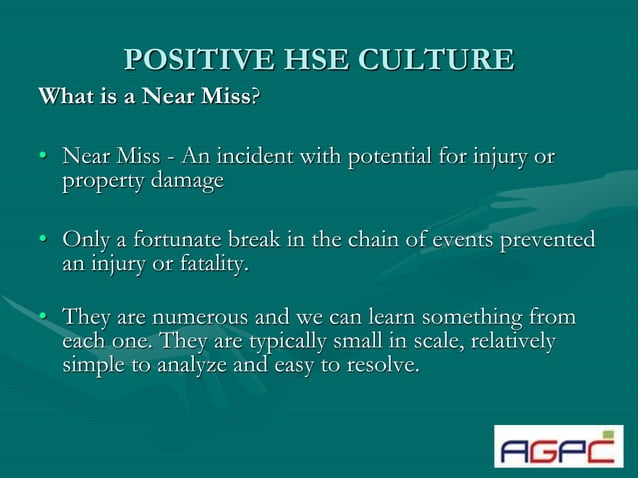 POSITIVE HSE CULTURE

What is a Near Miss?

• Near Miss - An incident with potential for injury or property damage

• Only a fortunate break in the chain of events prevented an injury or fatality.

• They are numerous and we can learn something from each one. They are typically small in scale, relatively simple to analyze and easy to resolve.

AGPC